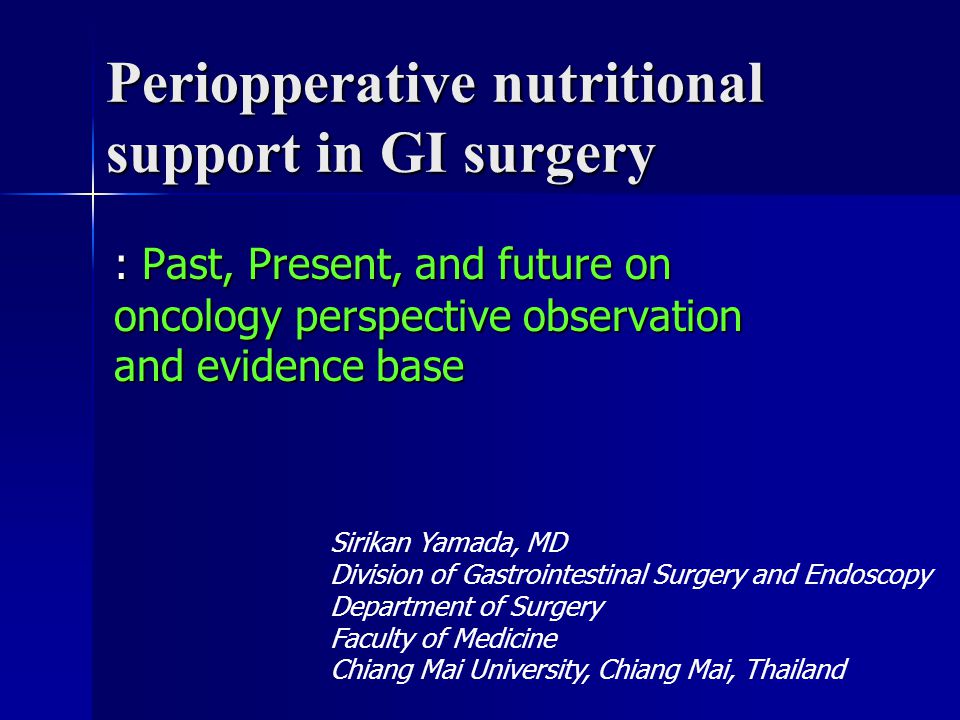 Periopperative nutritional support in GI surgery

: Past, Present, and future on oncology perspective observation and evidence base

Sirikan Yamada, MD
Division of Gastrointestinal Surgery and Endoscopy
Department of Surgery
Faculty of Medicine
Chiang Mai University, Chiang Mai, Thailand